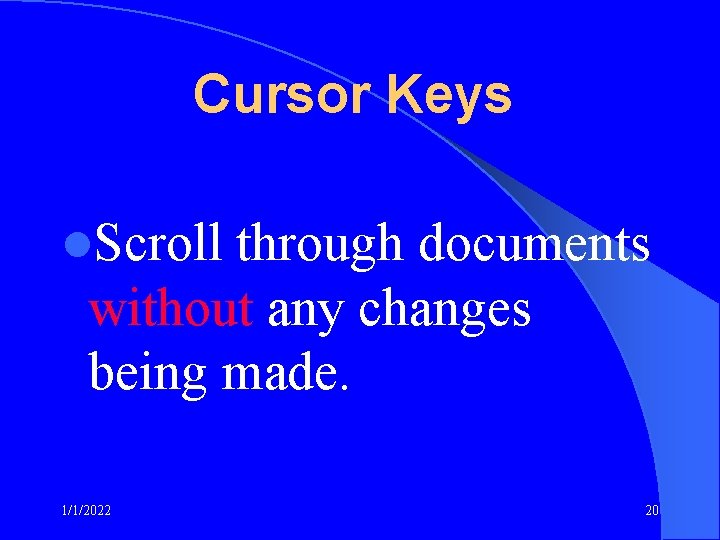 Cursor Keys

Scroll through documents without any changes being made.

1/1/2022

20